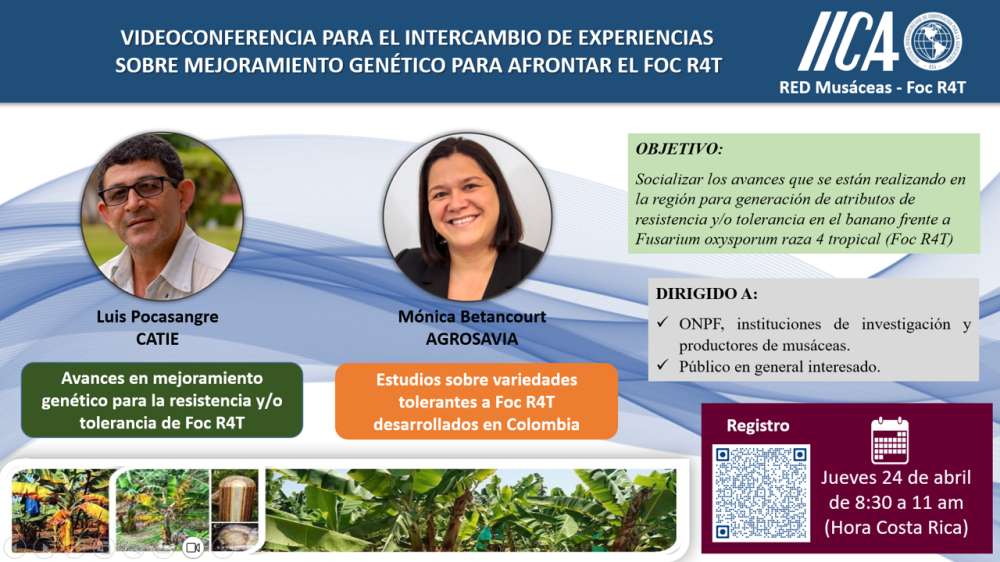 VIDEOCONFERENCIA PARA EL INTERCAMBIO DE EXPERIENCIAS SOBRE MEJORAMIENTO GENÉTICO PARA AFRONTAR EL FOC R4T

IICA

RED Musáceas - Foc R4T

Luis Pocasangre
CATIE

Avances en mejoramiento genético para la resistencia y/o tolerancia de Foc R4T

Mónica Betancourt
AGROSAVIA

Estudios sobre variedades tolerantes a Foc R4T desarrollados en Colombia

OBJETIVO:

Socializar los avances que se están realizando en la región para generación de atributos de resistencia y/o tolerancia en el banano frente a Fusarium oxysporum raza 4 tropical (Foc R4T)

DIRIGIDO A:

✓ ONPF, instituciones de investigación y productores de musáceas.
✓ Público en general interesado.

Registro

Jueves 24 de abril de 8:30 a 11 am (Hora Costa Rica)